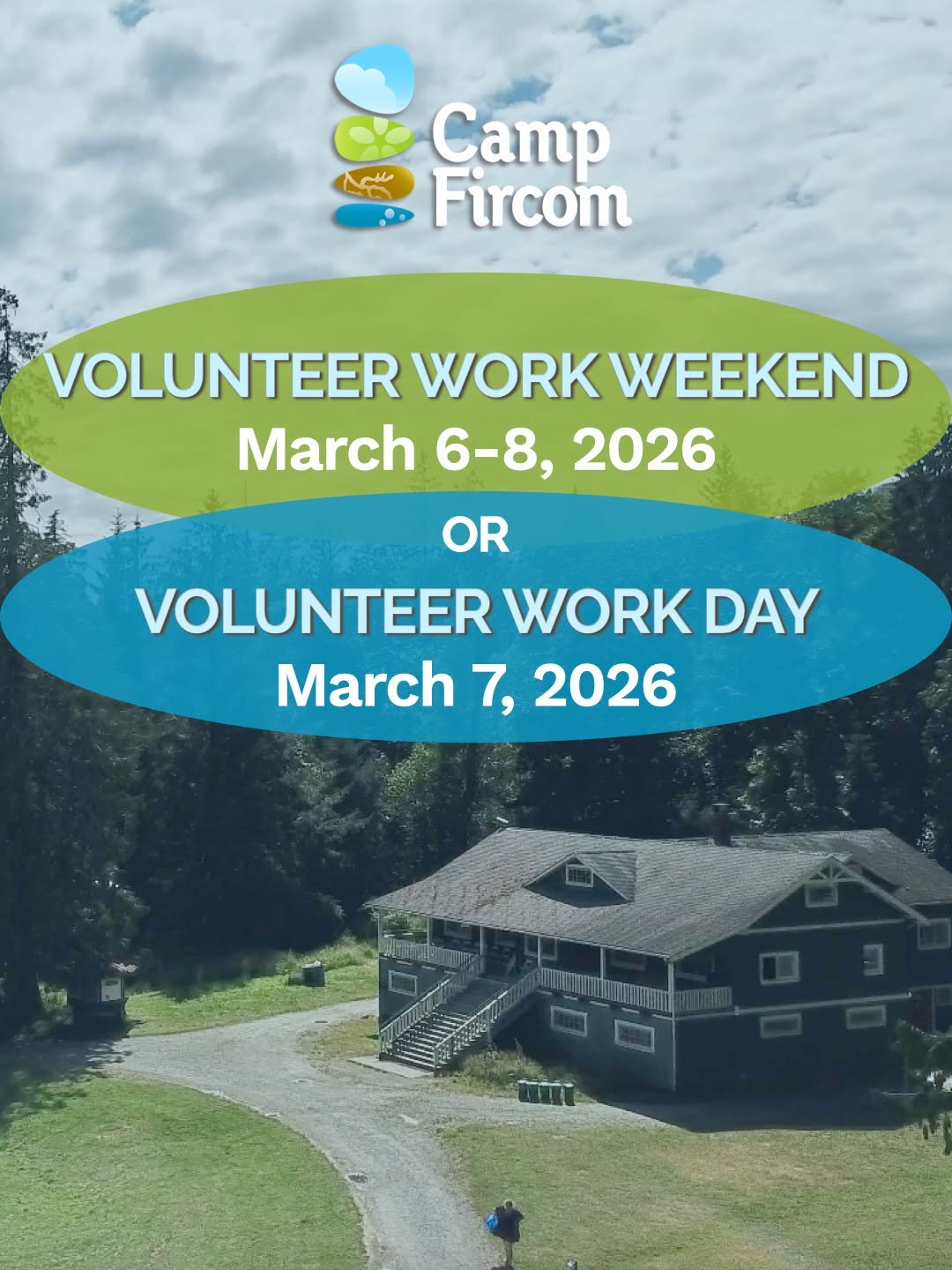 Camp Fircom

VOLUNTEER WORK WEEKEND
March 6-8, 2026

OR

VOLUNTEER WORK DAY
March 7, 2026